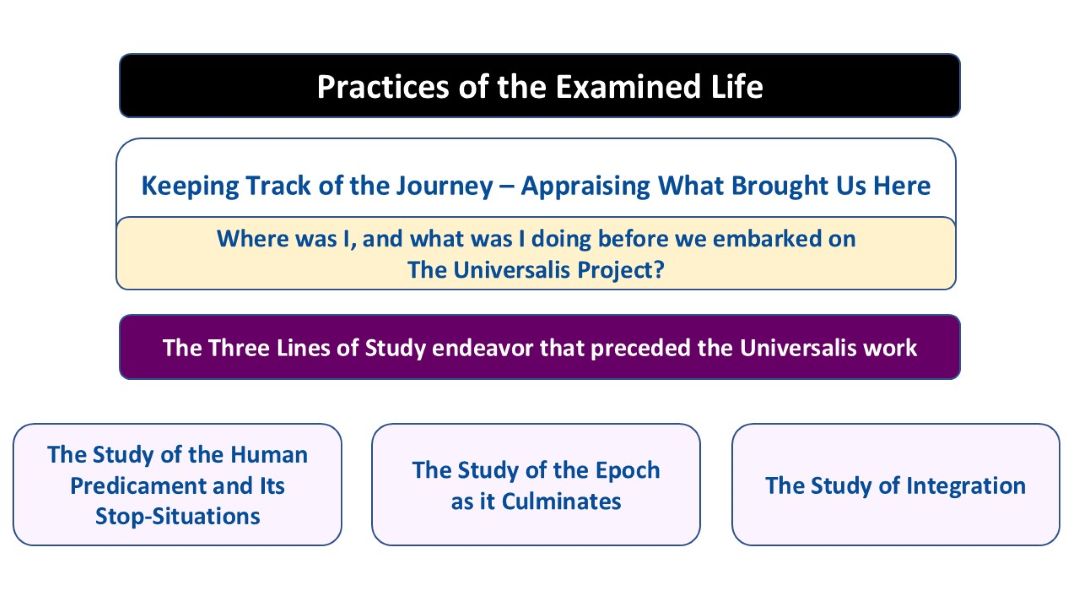 Practices of the Examined Life

Keeping Track of the Journey – Appraising What Brought Us Here

Where was I, and what was I doing before we embarked on The Universalis Project?

The Three Lines of Study endeavor that preceded the Universalis work

The Study of the Human Predicament and Its Stop-Situations

The Study of the Epoch as it Culminates

The Study of Integration